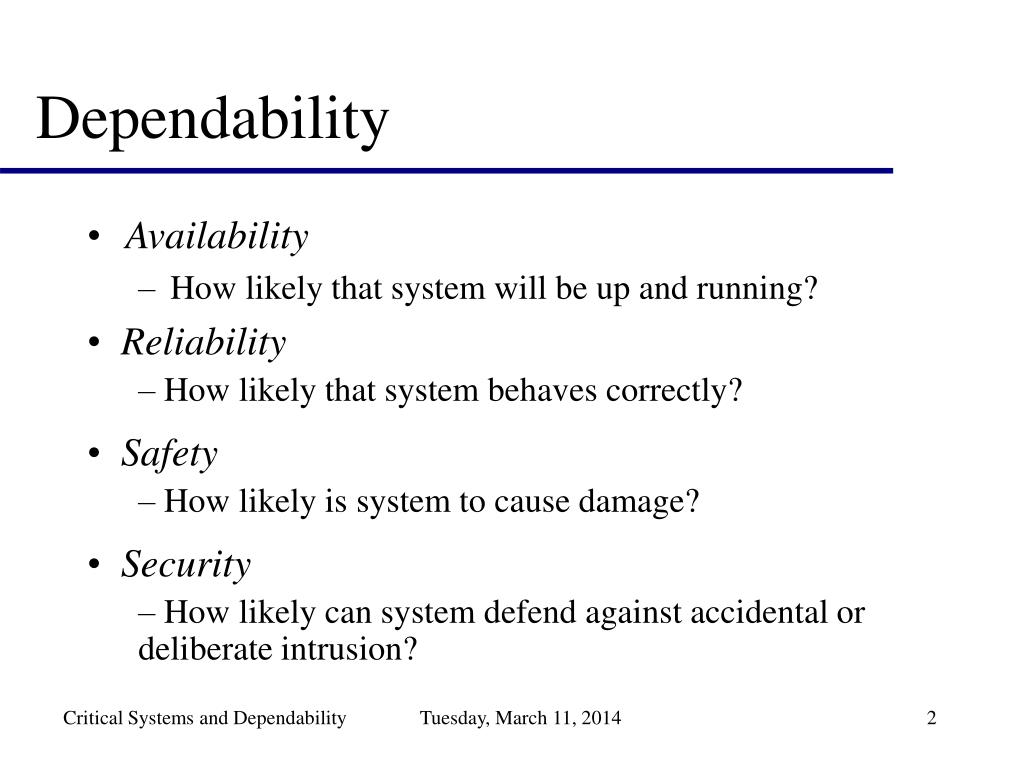 Dependability

• Availability
– How likely that system will be up and running?

• Reliability
– How likely that system behaves correctly?

• Safety
– How likely is system to cause damage?

• Security
– How likely can system defend against accidental or deliberate intrusion?

Critical Systems and Dependability Tuesday, March 11, 2014 2